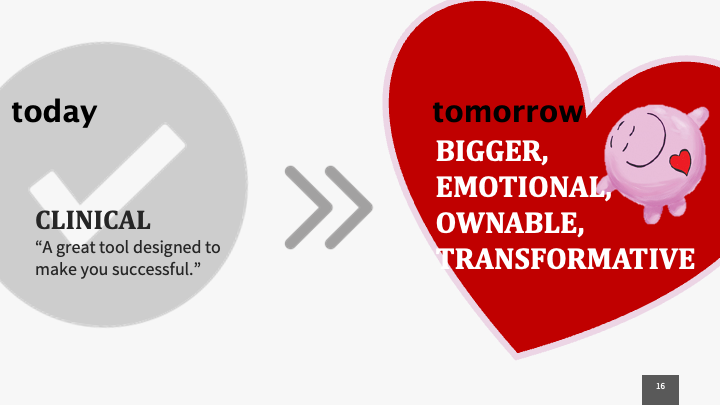 today

CLINICAL
“A great tool designed to make you successful.”

tomorrow
BIGGER, EMOTIONAL, OWNABLE, TRANSFORMATIVE

16